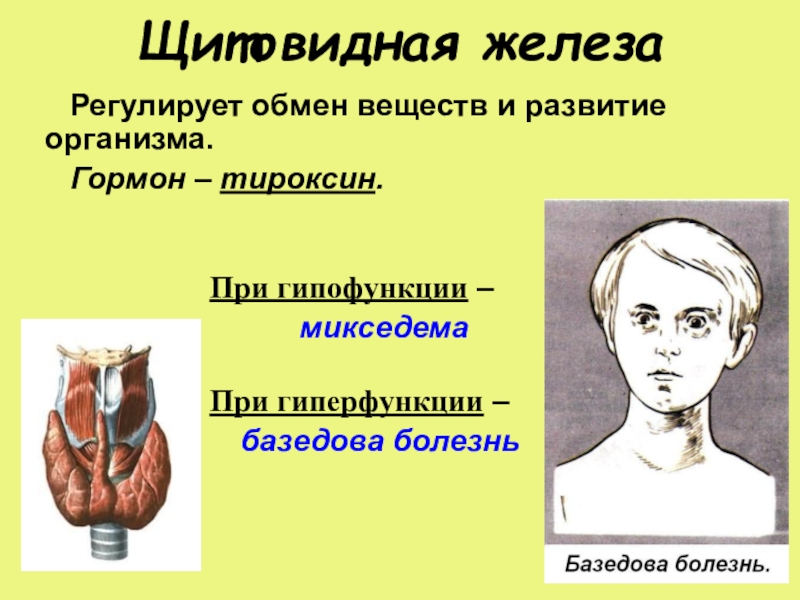 Щитовидная железа

Регулирует обмен веществ и развитие организма.

Гормон – тироксин.

При гипофункции – микседема

При гиперфункции – базедова болезнь

Базедова болезнь.